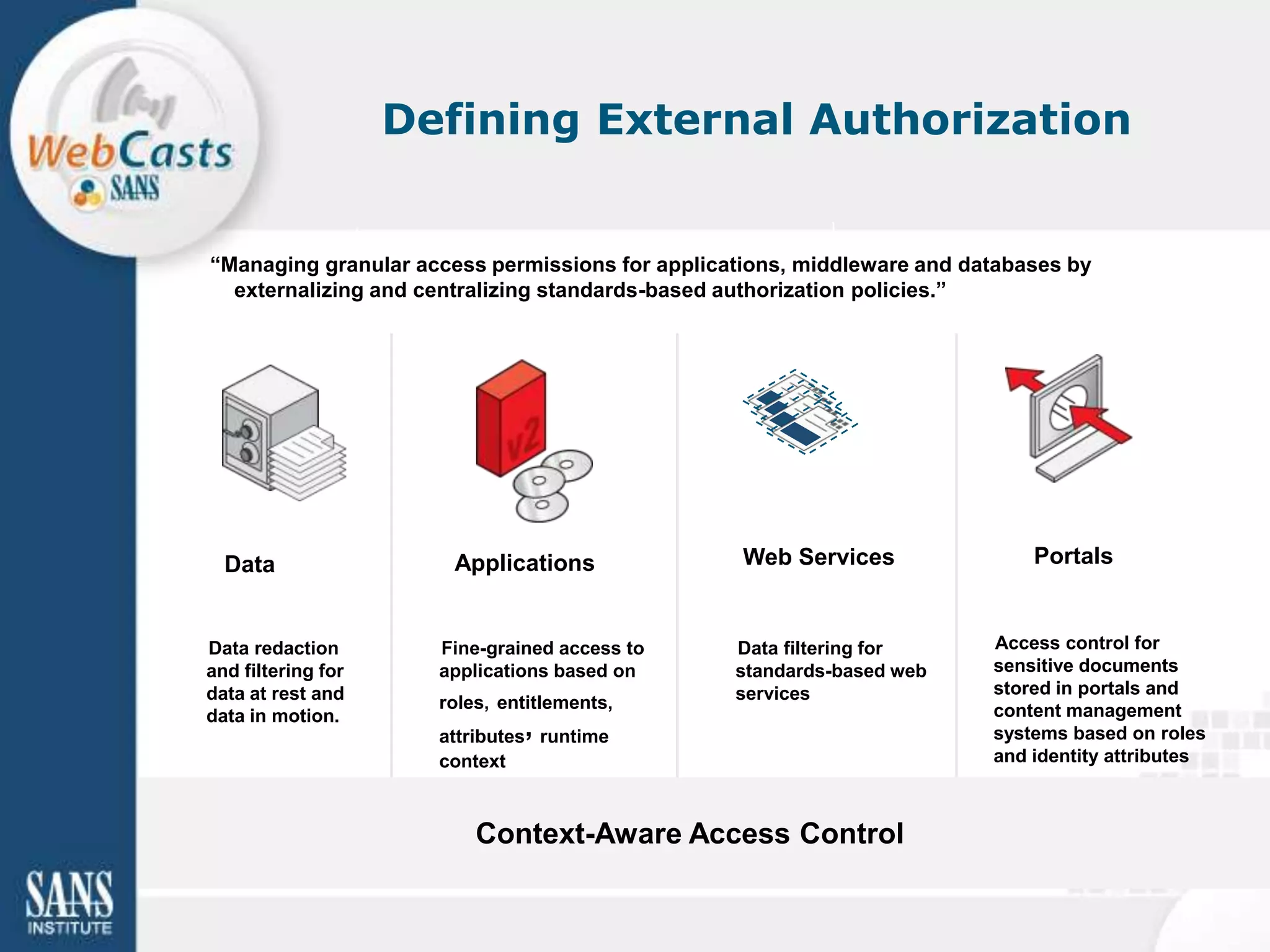 WebCasts
SANS

Defining External Authorization

“Managing granular access permissions for applications, middleware and databases by externalizing and centralizing standards-based authorization policies.”

v2

Data

Data redaction and filtering for data at rest and data in motion.

Applications

Fine-grained access to applications based on roles, entitlements, attributes, runtime context

Web Services

Data filtering for standards-based web services

Portals

Access control for sensitive documents stored in portals and content management systems based on roles and identity attributes

Context-Aware Access Control

SANS
INSTITUTE